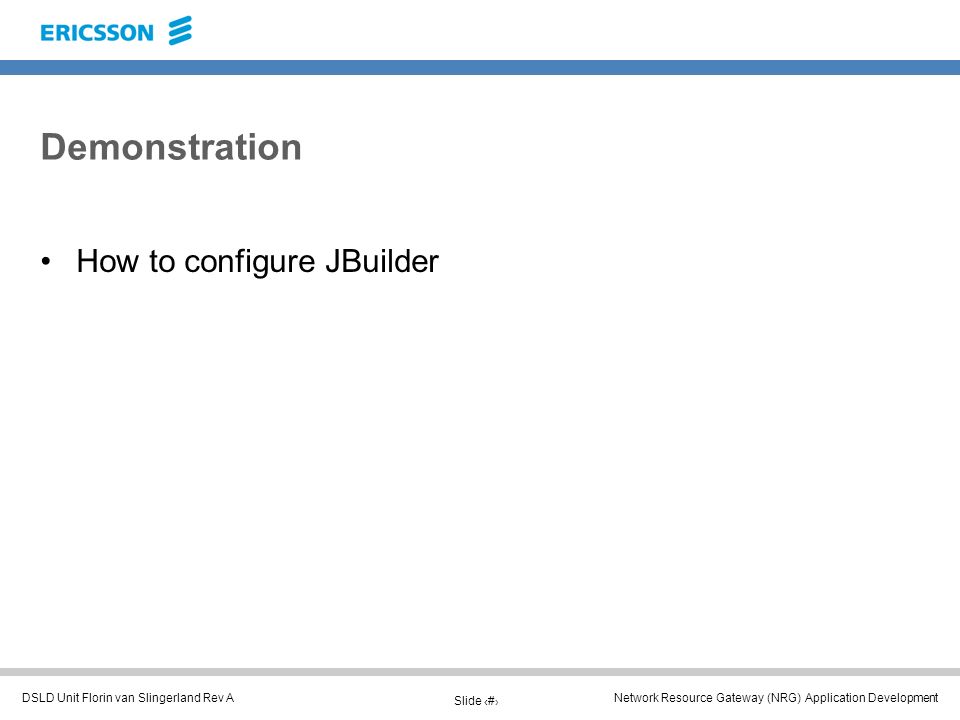 ERICSSON

Demonstration

• How to configure JBuilder

DSLD Unit Florin van Slingerland Rev A

Slide ‹#›

Network Resource Gateway (NRG) Application Development